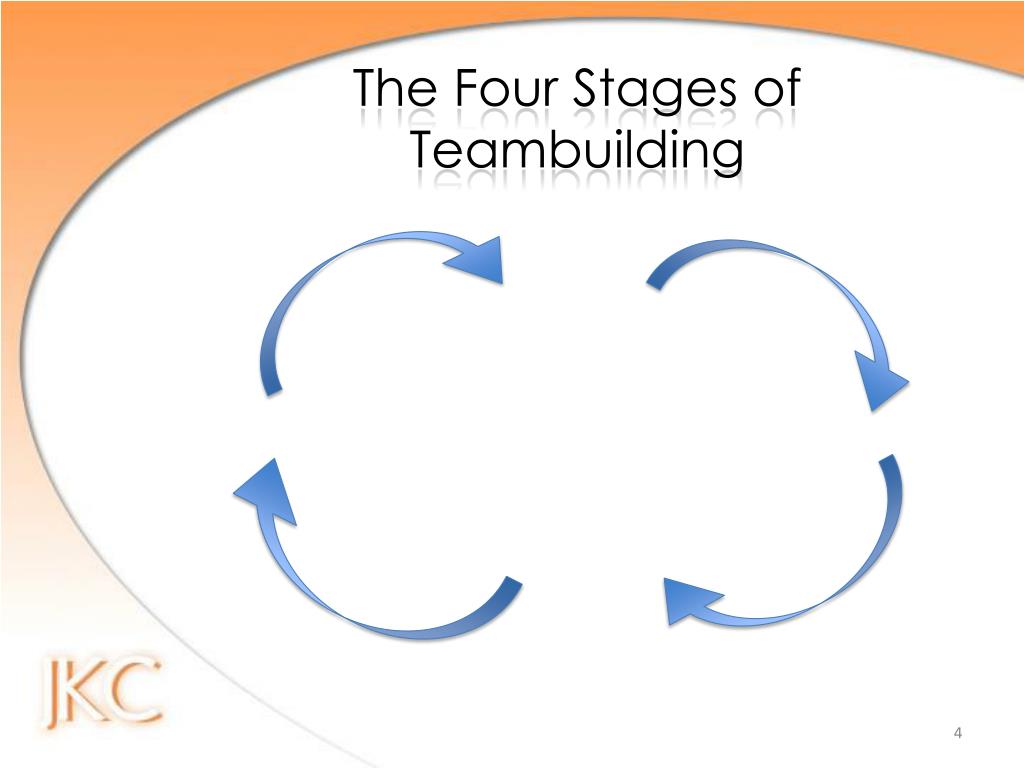 The Four Stages of Teambuilding

JKC

4